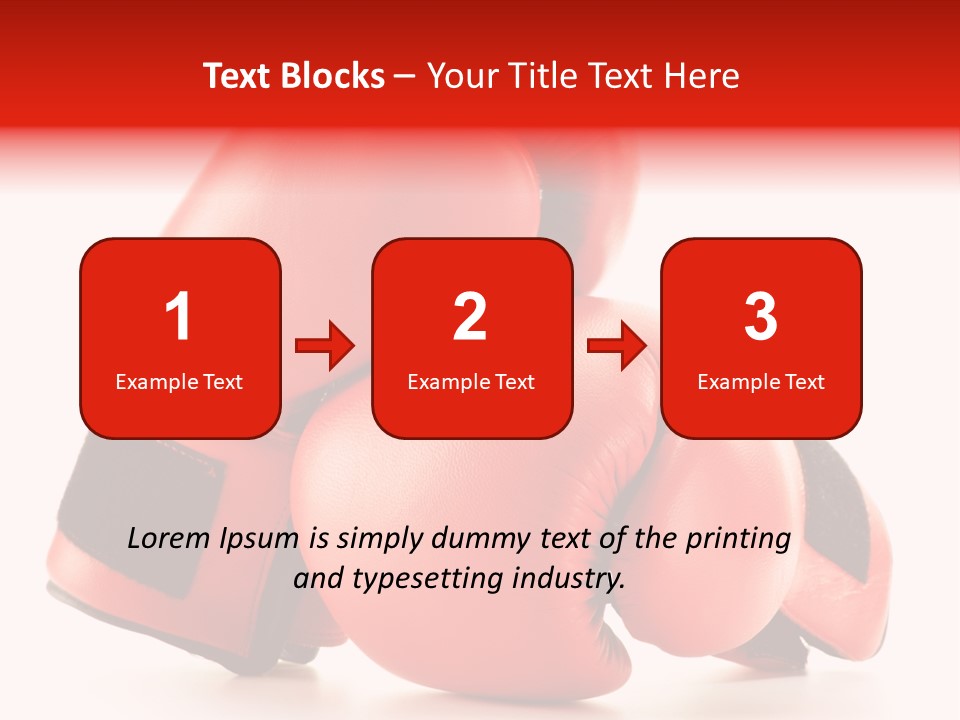 Text Blocks – Your Title Text Here

1
Example Text

2
Example Text

3
Example Text

Lorem Ipsum is simply dummy text of the printing and typesetting industry.